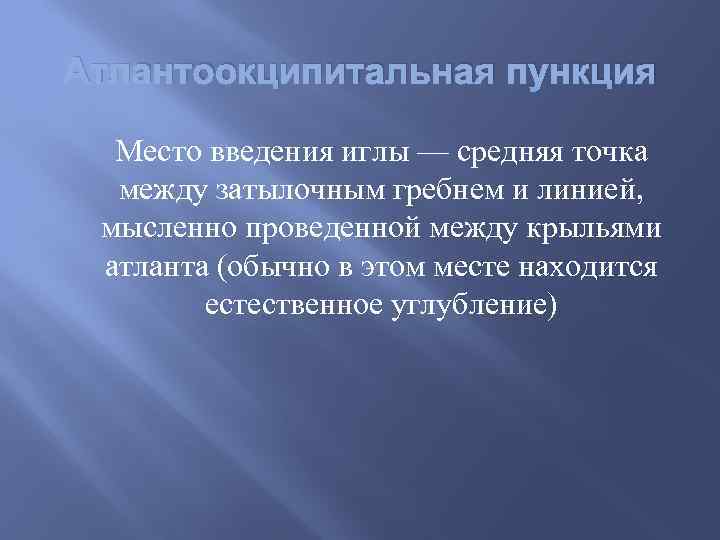 Атлантоокципитальная пункция

Место введения иглы — средняя точка между затылочным гребнем и линией, мысленно проведенной между крыльями атланта (обычно в этом месте находится естественное углубление)